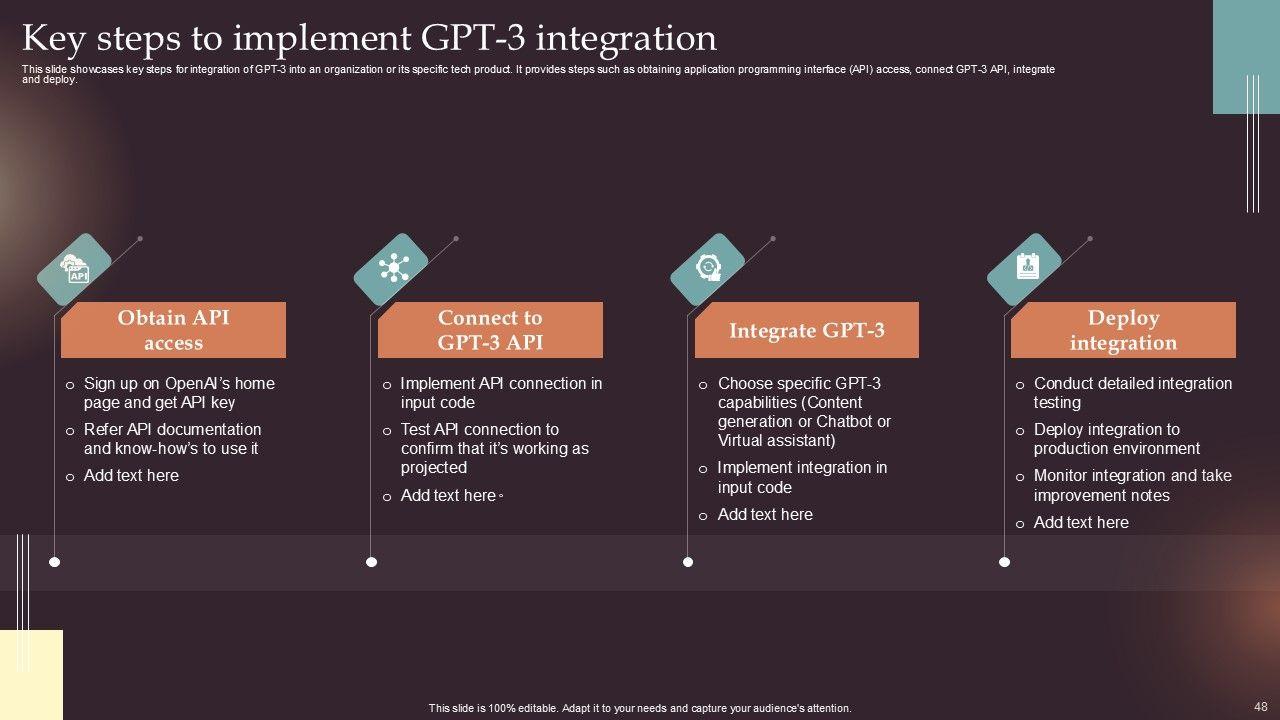 Key steps to implement GPT-3 integration

This slide showcases key steps for integration of GPT-3 into an organization or its specific tech product. It provides steps such as obtaining application programming interface (API) access, connect GPT-3 API, integrate and deploy.

API

Obtain API access

o Sign up on OpenAI's home page and get API key
o Refer API documentation and know-how's to use it
o Add text here

Connect to GPT-3 API

o Implement API connection in input code
o Test API connection to confirm that it's working as projected
o Add text here◦

Integrate GPT-3

o Choose specific GPT-3 capabilities (Content generation or Chatbot or Virtual assistant)
o Implement integration in input code
o Add text here

Deploy integration

o Conduct detailed integration testing
o Deploy integration to production environment
o Monitor integration and take improvement notes
o Add text here

This slide is 100% editable. Adapt it to your needs and capture your audience's attention.

48